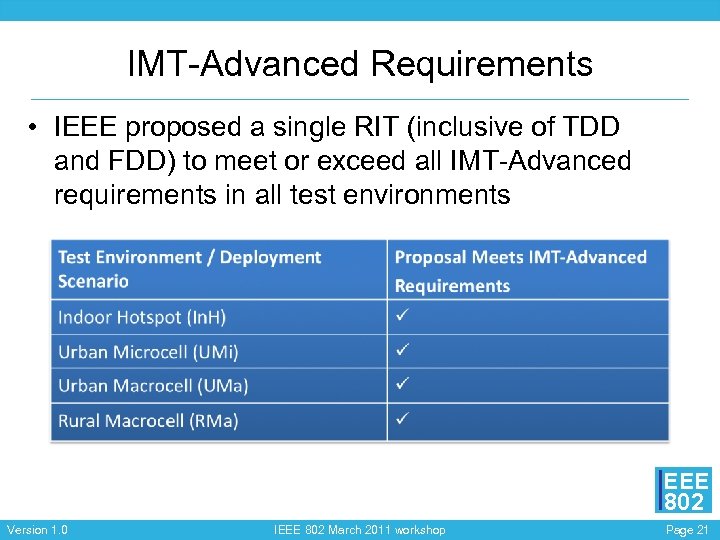 IMT-Advanced Requirements

• IEEE proposed a single RIT (inclusive of TDD and FDD) to meet or exceed all IMT-Advanced requirements in all test environments

| Test Environment / Deployment Scenario | Proposal Meets IMT-Advanced Requirements |
|---|---|
| Indoor Hotspot (InH) | ✓ |
| Urban Microcell (UMi) | ✓ |
| Urban Macrocell (UMa) | ✓ |
| Rural Macrocell (RMa) | ✓ |

IEEE 802

Version 1.0

IEEE 802 March 2011 workshop

Page 21